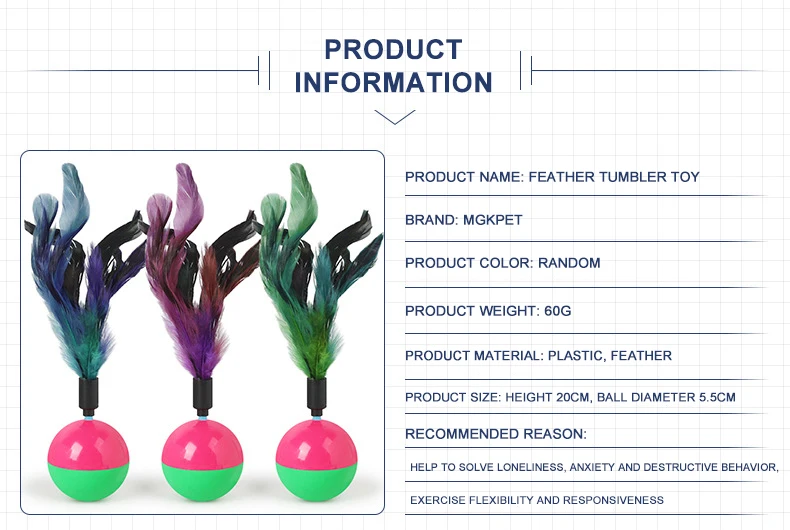 PRODUCT INFORMATION

PRODUCT NAME: FEATHER TUMBLER TOY

BRAND: MGKPET

PRODUCT COLOR: RANDOM

PRODUCT WEIGHT: 60G

PRODUCT MATERIAL: PLASTIC, FEATHER

PRODUCT SIZE: HEIGHT 20CM, BALL DIAMETER 5.5CM

RECOMMENDED REASON:

HELP TO SOLVE LONELINESS, ANXIETY AND DESTRUCTIVE BEHAVIOR,

EXERCISE FLEXIBILITY AND RESPONSIVENESS